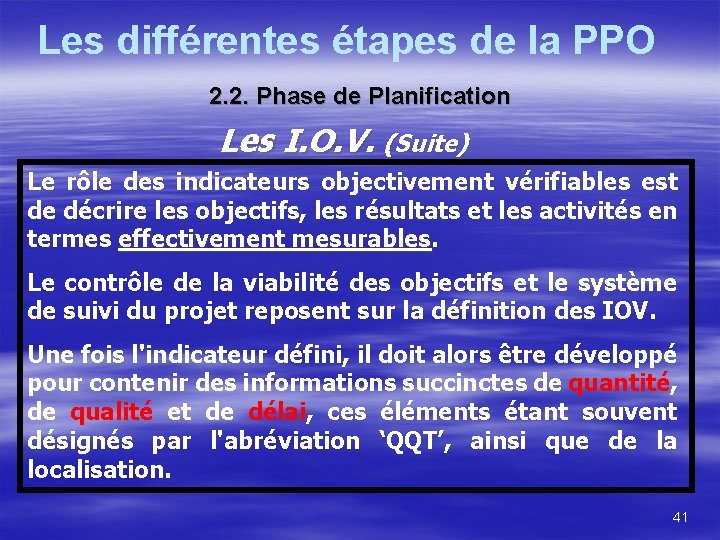 Les différentes étapes de la PPO

2.2. Phase de Planification

Les I.O.V. (Suite)

Le rôle des indicateurs objectivement vérifiables est de décrire les objectifs, les résultats et les activités en termes effectivement mesurables.

Le contrôle de la viabilité des objectifs et le système de suivi du projet reposent sur la définition des IOV.

Une fois l'indicateur défini, il doit alors être développé pour contenir des informations succinctes de quantité, de qualité et de délai, ces éléments étant souvent désignés par l'abréviation 'QQT', ainsi que de la localisation.

41